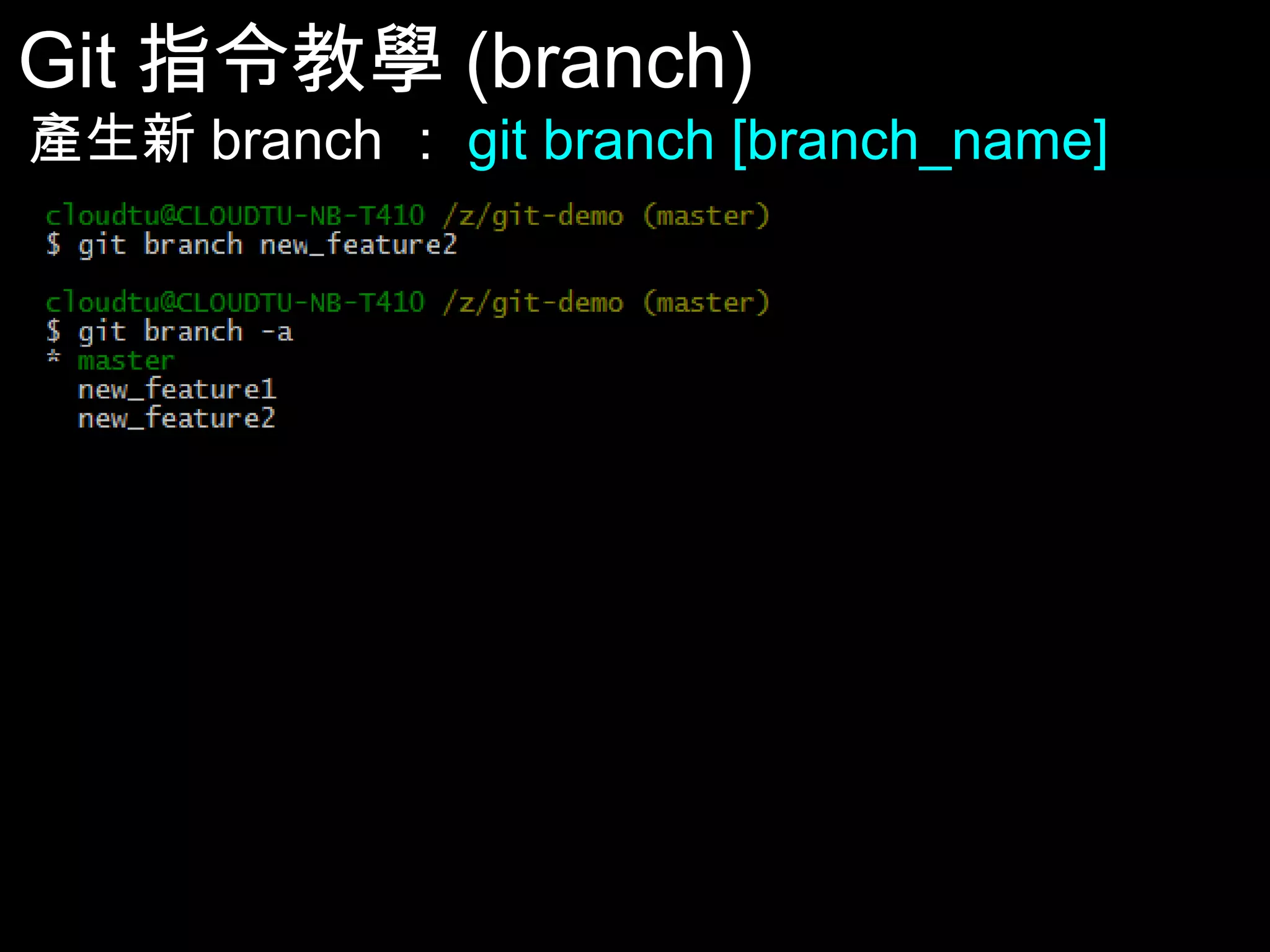 Git 指令教學 (branch)

產生新 branch ： git branch [branch_name]

cloudtu@CLOUDTU-NB-T410 /z/git-demo (master)
$ git branch new_feature2

cloudtu@CLOUDTU-NB-T410 /z/git-demo (master)
$ git branch -a
* master
  new_feature1
  new_feature2